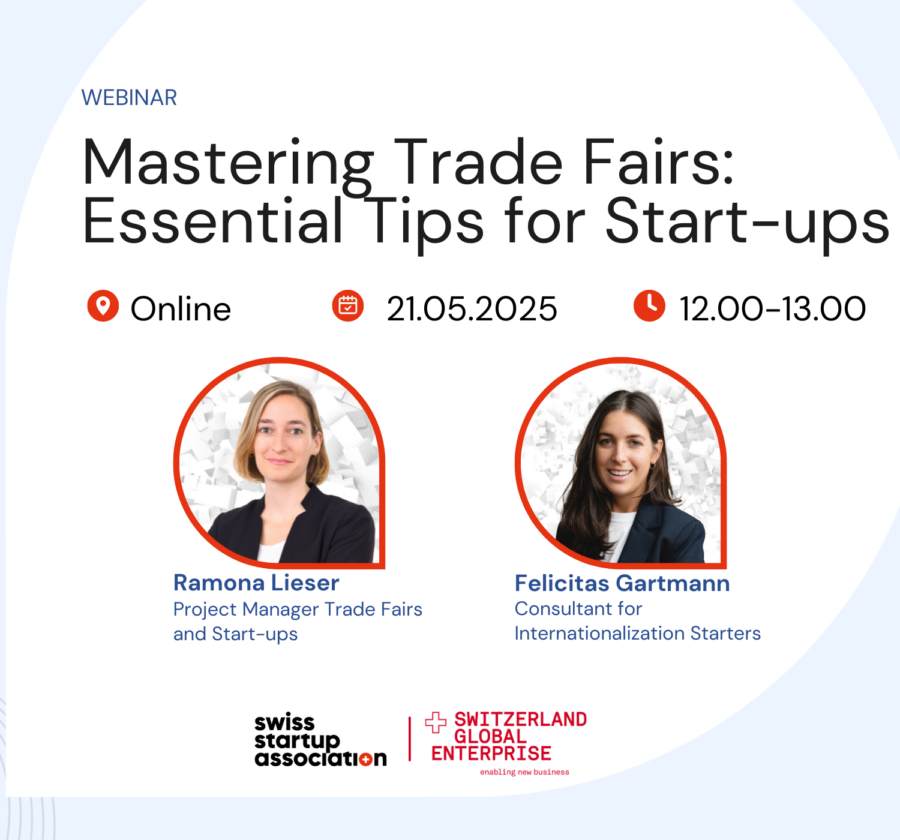 WEBINAR

Mastering Trade Fairs: Essential Tips for Start-ups

Online

21.05.2025

12.00-13.00

Ramona Lieser
Project Manager Trade Fairs and Start-ups

Felicitas Gartmann
Consultant for Internationalization Starters

swiss startup association

SWITZERLAND GLOBAL ENTERPRISE
enabling new business